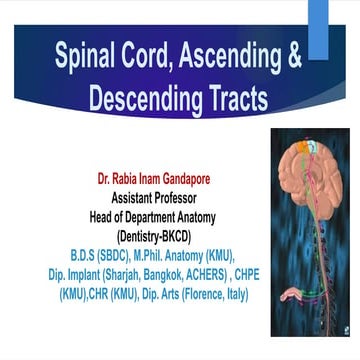 Spinal Cord, Ascending & Descending Tracts

Dr. Rabia Inam Gandapore
Assistant Professor
Head of Department Anatomy
(Dentistry-BKCD)
B.D.S (SBDC), M.Phil. Anatomy (KMU),
Dip. Implant (Sharjah, Bangkok, ACHERS) , CHPE (KMU),CHR (KMU), Dip. Arts (Florence, Italy)